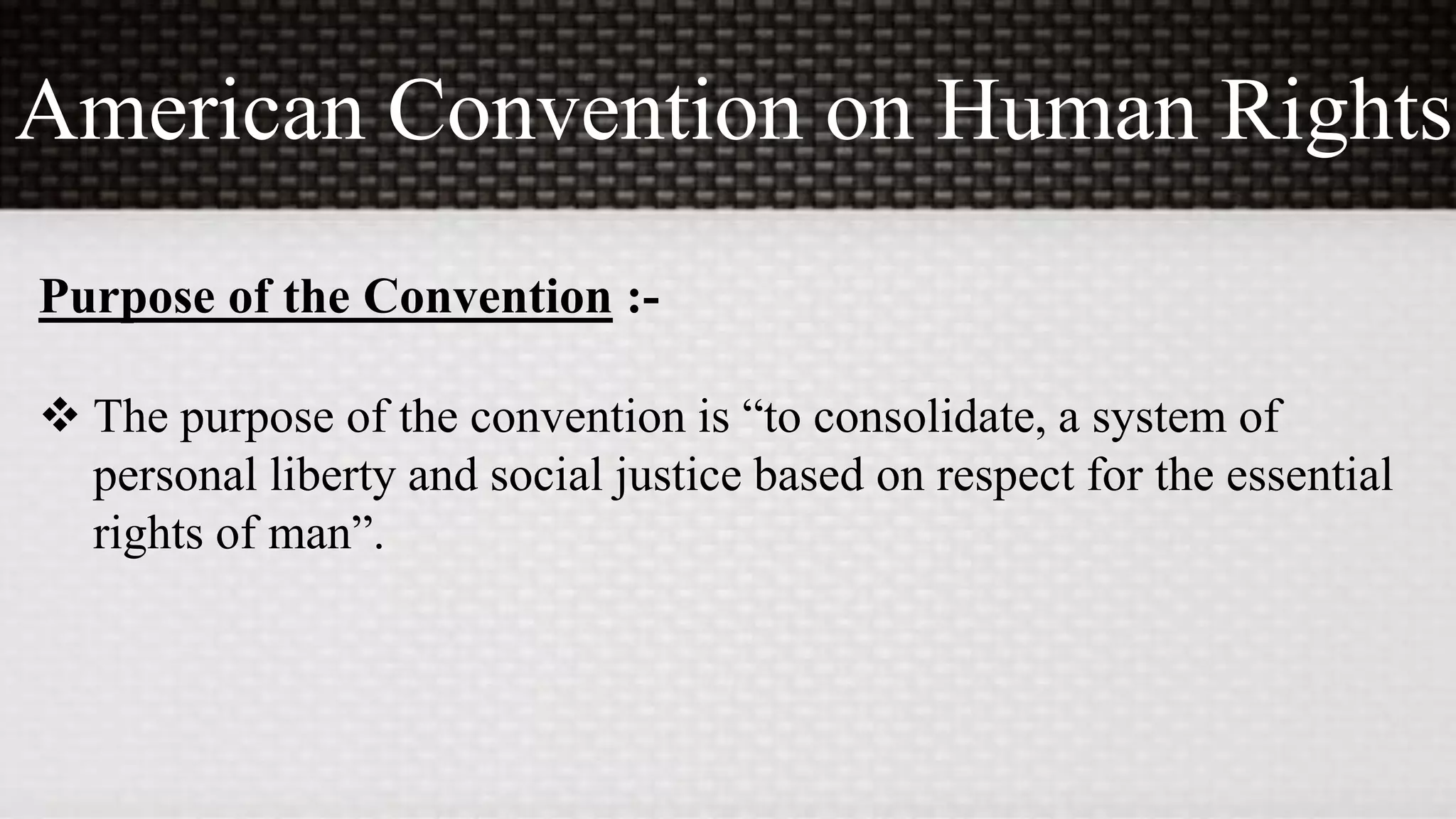 American Convention on Human Rights

Purpose of the Convention :-

❖ The purpose of the convention is “to consolidate, a system of personal liberty and social justice based on respect for the essential rights of man”.